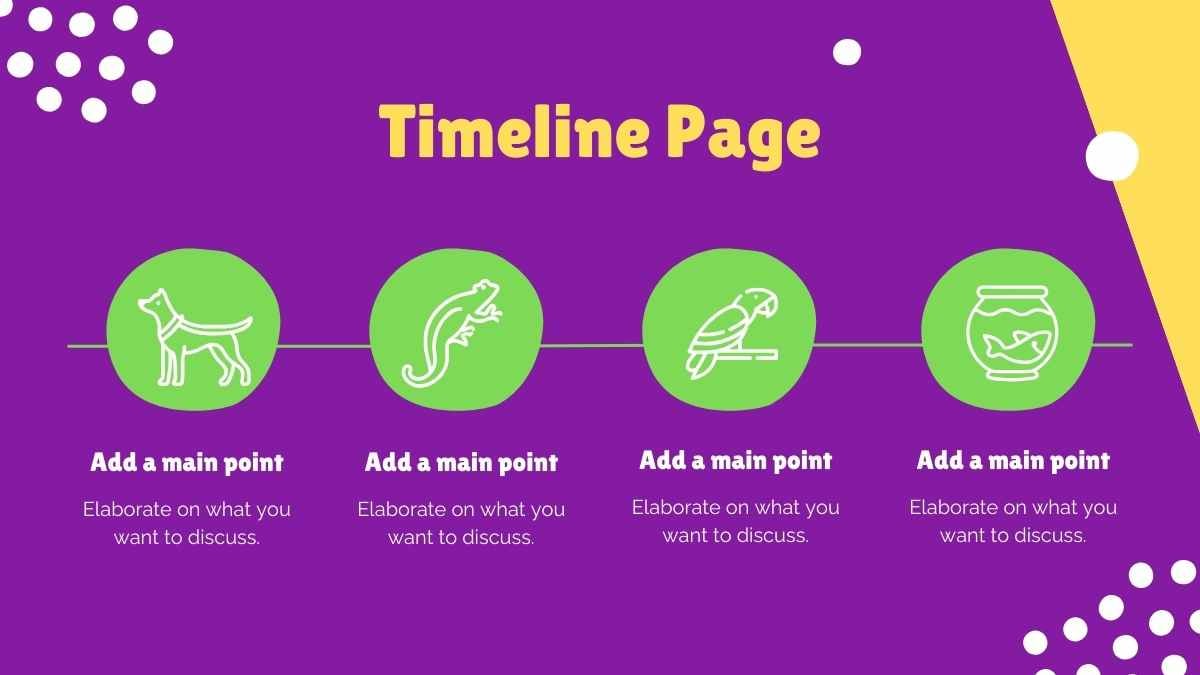 Timeline Page

Add a main point

Elaborate on what you want to discuss.

Add a main point

Elaborate on what you want to discuss.

Add a main point

Elaborate on what you want to discuss.

Add a main point

Elaborate on what you want to discuss.